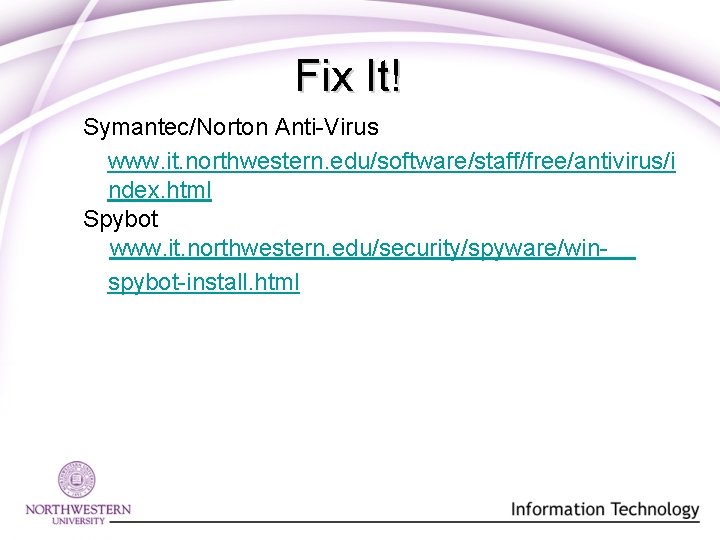 Fix It!

Symantec/Norton Anti-Virus

www.it.northwestern.edu/software/staff/free/antivirus/index.html

Spybot

www.it.northwestern.edu/security/spyware/win-spybot-install.html

NORTHWESTERN UNIVERSITY

Information Technology